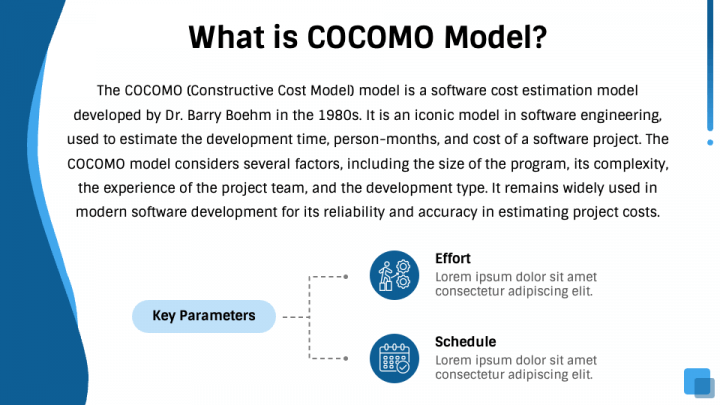 What is COCOMO Model?

The COCOMO (Constructive Cost Model) model is a software cost estimation model developed by Dr. Barry Boehm in the 1980s. It is an iconic model in software engineering, used to estimate the development time, person-months, and cost of a software project. The COCOMO model considers several factors, including the size of the program, its complexity, the experience of the project team, and the development type. It remains widely used in modern software development for its reliability and accuracy in estimating project costs.

Key Parameters

Effort
Lorem ipsum dolor sit amet consectetur adipiscing elit.

Schedule
Lorem ipsum dolor sit amet consectetur adipiscing elit.